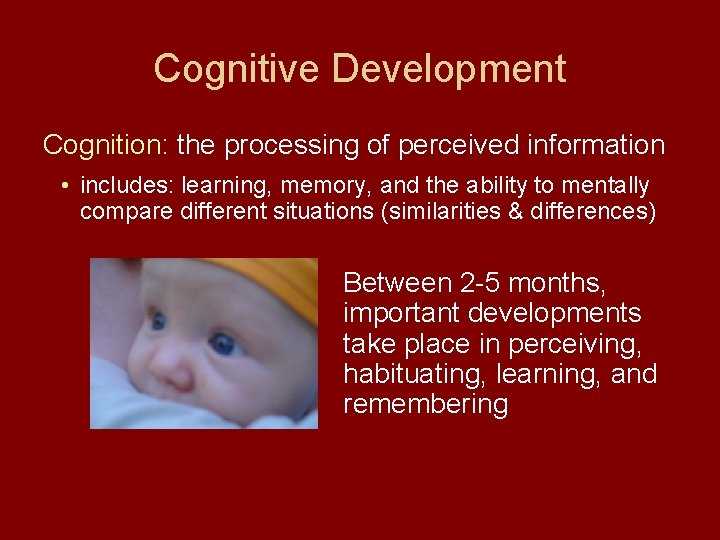 Cognitive Development

Cognition: the processing of perceived information

• includes: learning, memory, and the ability to mentally compare different situations (similarities & differences)

Between 2-5 months, important developments take place in perceiving, habituating, learning, and remembering